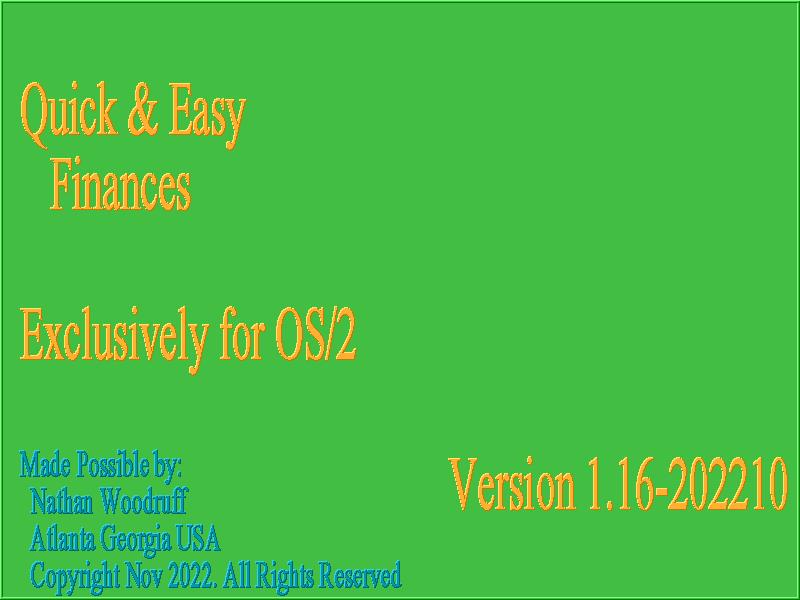 Quick & Easy
Finances

Exclusively for OS/2

Made Possible by:
Nathan Woodruff
Atlanta Georgia USA
Copyright Nov 2022. All Rights Reserved

Version 1.16-202210